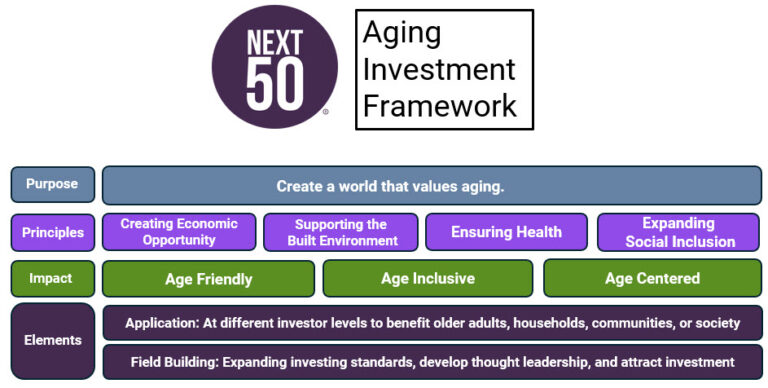 NEXT 50

Aging Investment Framework

Purpose

Create a world that values aging.

Principles

Creating Economic Opportunity

Supporting the Built Environment

Ensuring Health

Expanding Social Inclusion

Impact

Age Friendly

Age Inclusive

Age Centered

Elements

Application: At different investor levels to benefit older adults, households, communities, or society

Field Building: Expanding investing standards, develop thought leadership, and attract investment